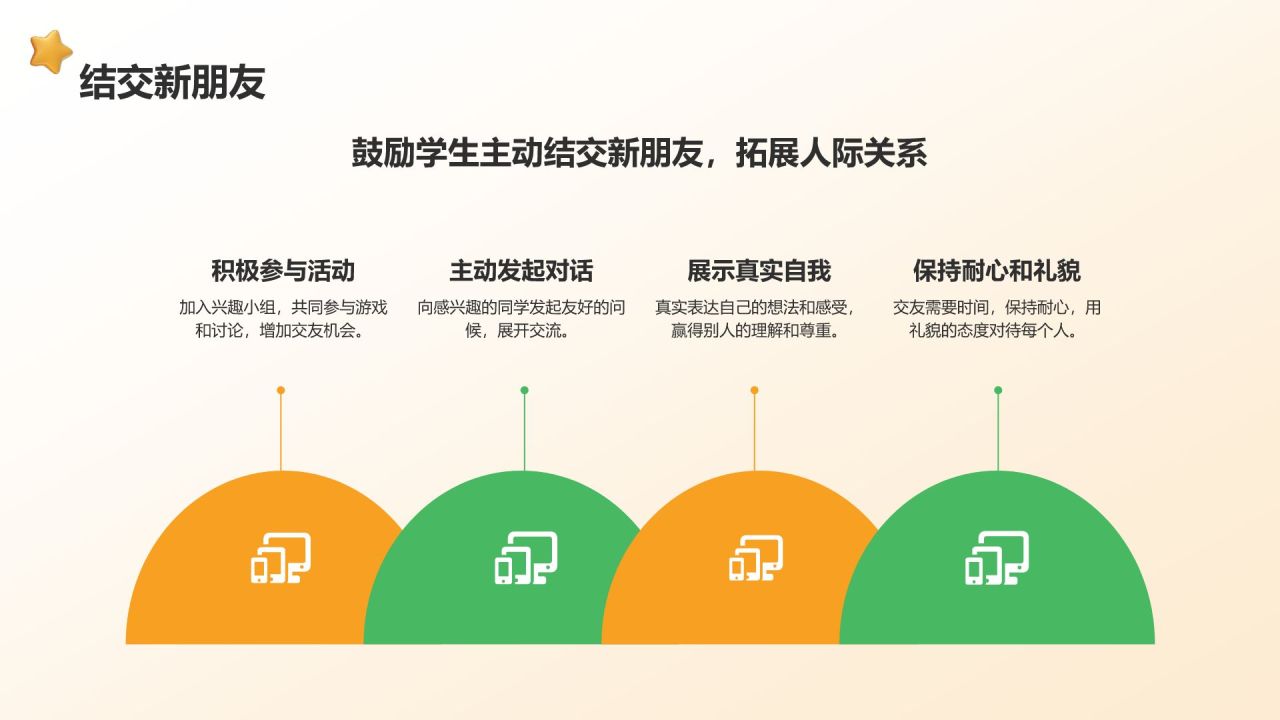 结交新朋友

鼓励学生主动结交新朋友，拓展人际关系

积极参与活动

加入兴趣小组，共同参与游戏和讨论，增加交友机会。

主动发起对话

向感兴趣的同学发起友好的问候，展开交流。

展示真实自我

真实表达自己的想法和感受，赢得别人的理解和尊重。

保持耐心和礼貌

交友需要时间，保持耐心，用礼貌的态度对待每个人。